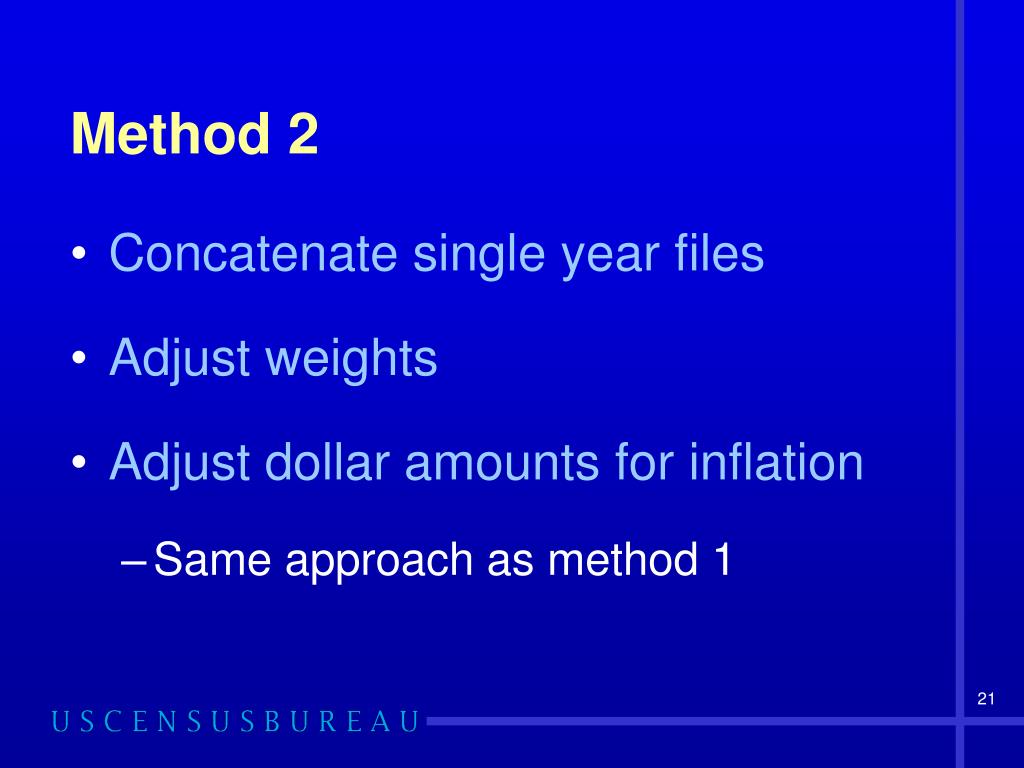 Method 2

• Concatenate single year files

• Adjust weights

• Adjust dollar amounts for inflation

– Same approach as method 1

21

USCENSUSBUREAU